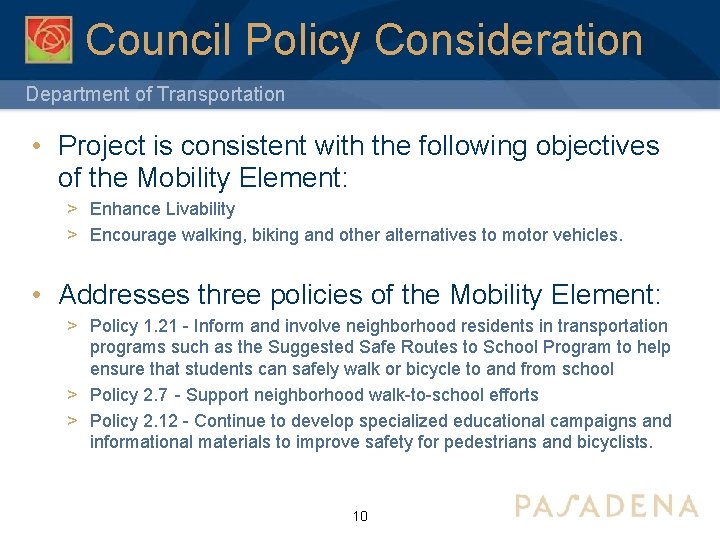 Council Policy Consideration

Department of Transportation

• Project is consistent with the following objectives of the Mobility Element:
> Enhance Livability
> Encourage walking, biking and other alternatives to motor vehicles.

• Addresses three policies of the Mobility Element:
> Policy 1.21 - Inform and involve neighborhood residents in transportation programs such as the Suggested Safe Routes to School Program to help ensure that students can safely walk or bicycle to and from school
> Policy 2.7 - Support neighborhood walk-to-school efforts
> Policy 2.12 - Continue to develop specialized educational campaigns and informational materials to improve safety for pedestrians and bicyclists.

10

PASADENA